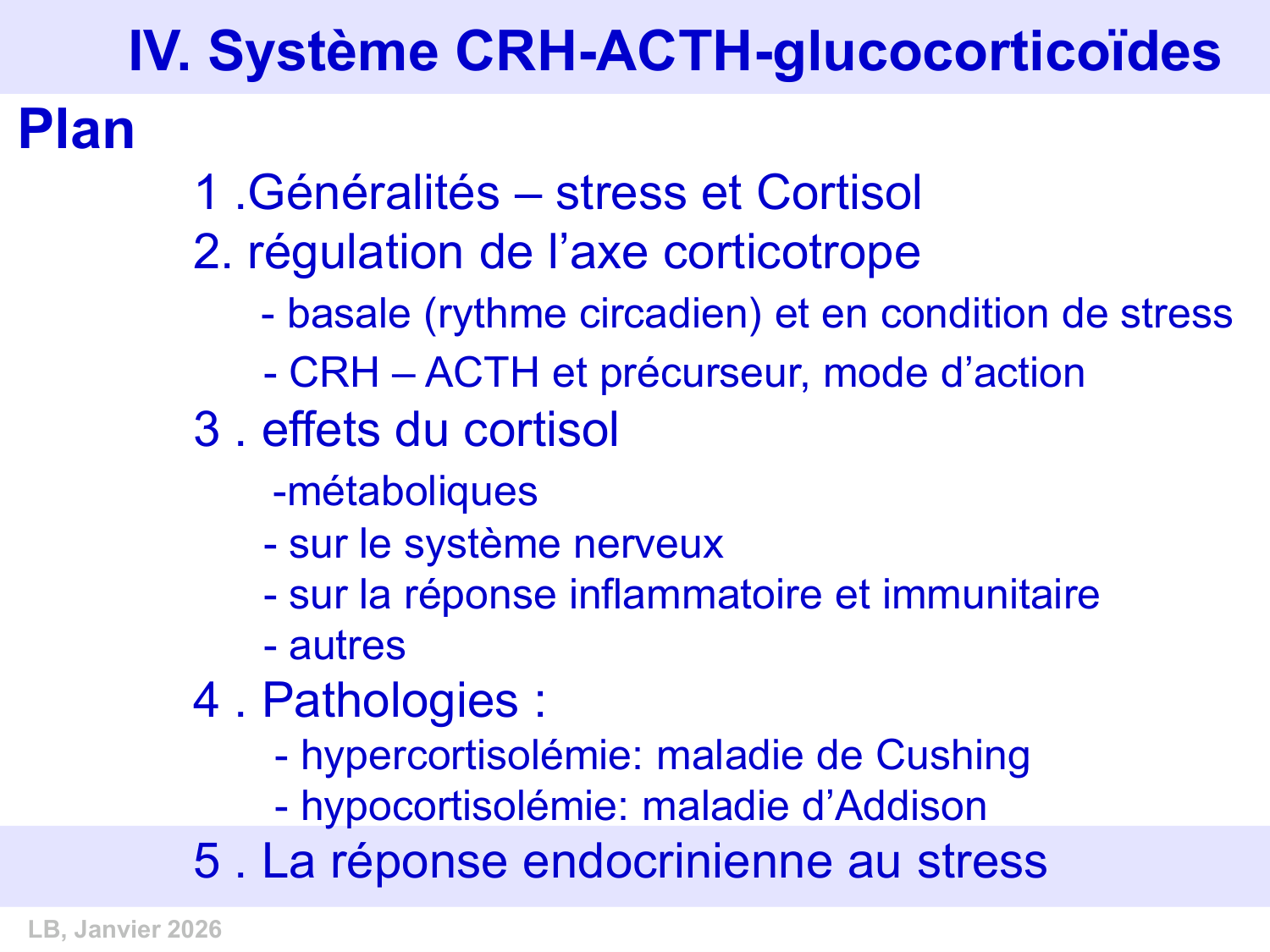 IV. Système CRH-ACTH-glucocorticoïdes

Plan

1 .Généralités – stress et Cortisol

2. régulation de l'axe corticotrope

- basale (rythme circadien) et en condition de stress

- CRH – ACTH et précurseur, mode d'action

3 . effets du cortisol

-métaboliques

- sur le système nerveux

- sur la réponse inflammatoire et immunitaire

- autres

4 . Pathologies :

- hypercortisolémie: maladie de Cushing

- hypocortisolémie: maladie d'Addison

5 . La réponse endocrinienne au stress

LB, Janvier 2026